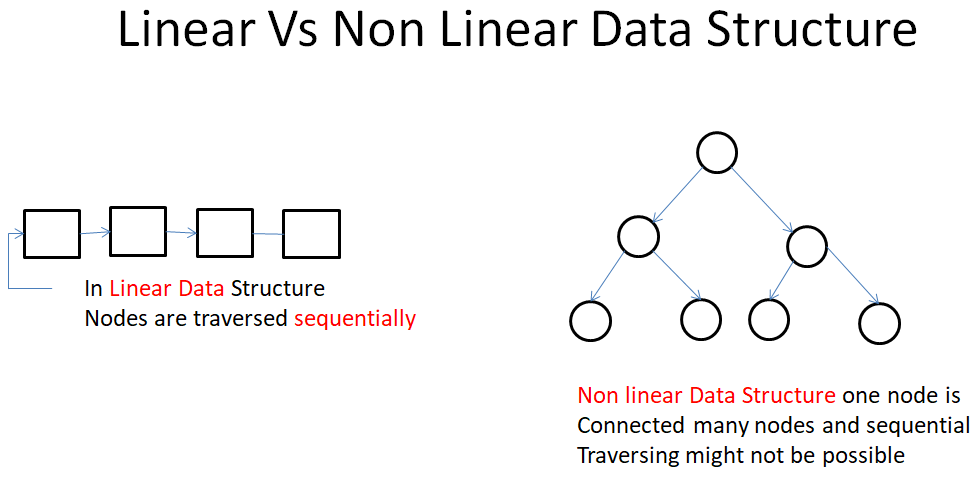 Linear Vs Non Linear Data Structure

In Linear Data Structure
Nodes are traversed sequentially

Non linear Data Structure one node is
Connected many nodes and sequential
Traversing might not be possible